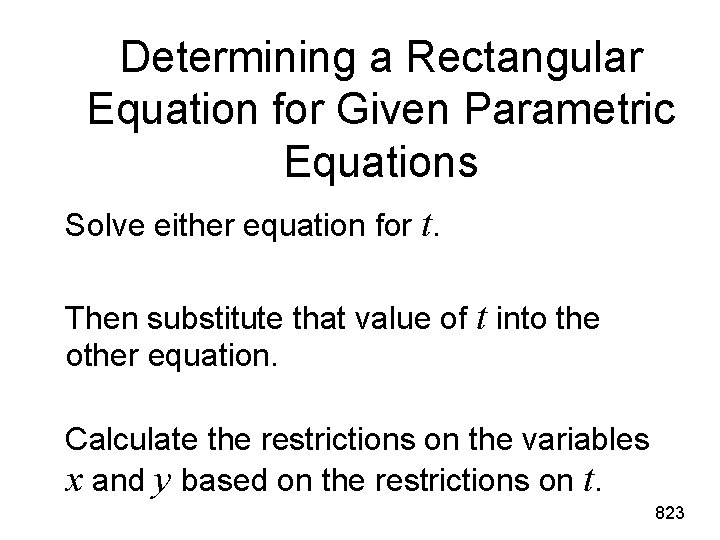 Determining a Rectangular Equation for Given Parametric Equations

Solve either equation for $t$.

Then substitute that value of $t$ into the other equation.

Calculate the restrictions on the variables $x$ and $y$ based on the restrictions on $t$.

823